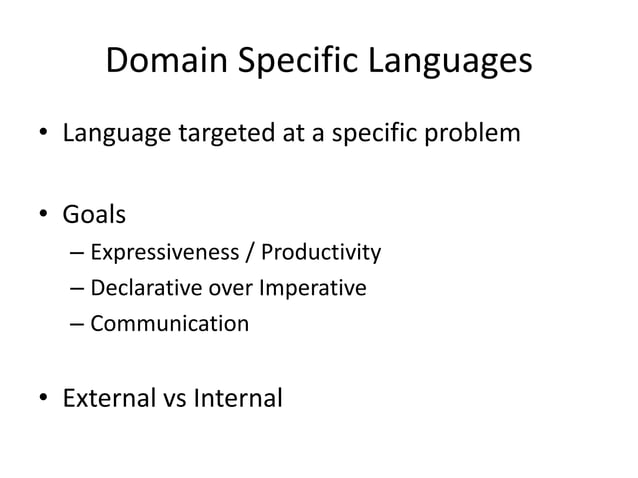 Domain Specific Languages

• Language targeted at a specific problem

• Goals
– Expressiveness / Productivity
– Declarative over Imperative
– Communication

• External vs Internal